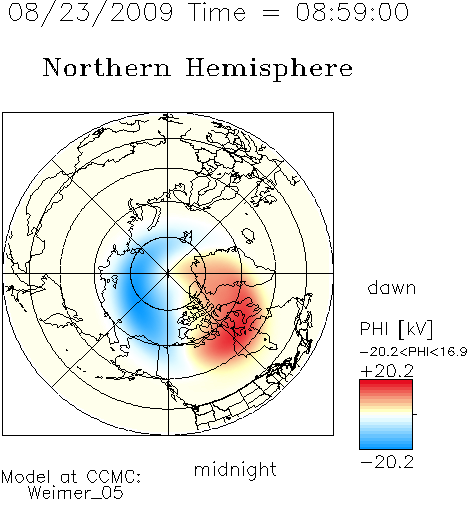 08/23/2009 Time = 08:59:00

Northern Hemisphere

dawn

PHI [kV]

-20.2<PHI<16.9

+20.2

-20.2

midnight

Model at CCMC:
Weimer_05